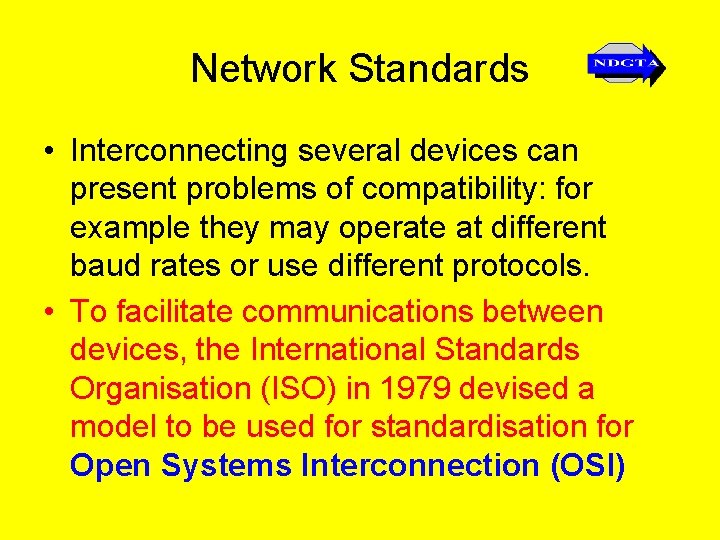 Network Standards

NDCTA

• Interconnecting several devices can present problems of compatibility: for example they may operate at different baud rates or use different protocols.

• To facilitate communications between devices, the International Standards Organisation (ISO) in 1979 devised a model to be used for standardisation for Open Systems Interconnection (OSI)